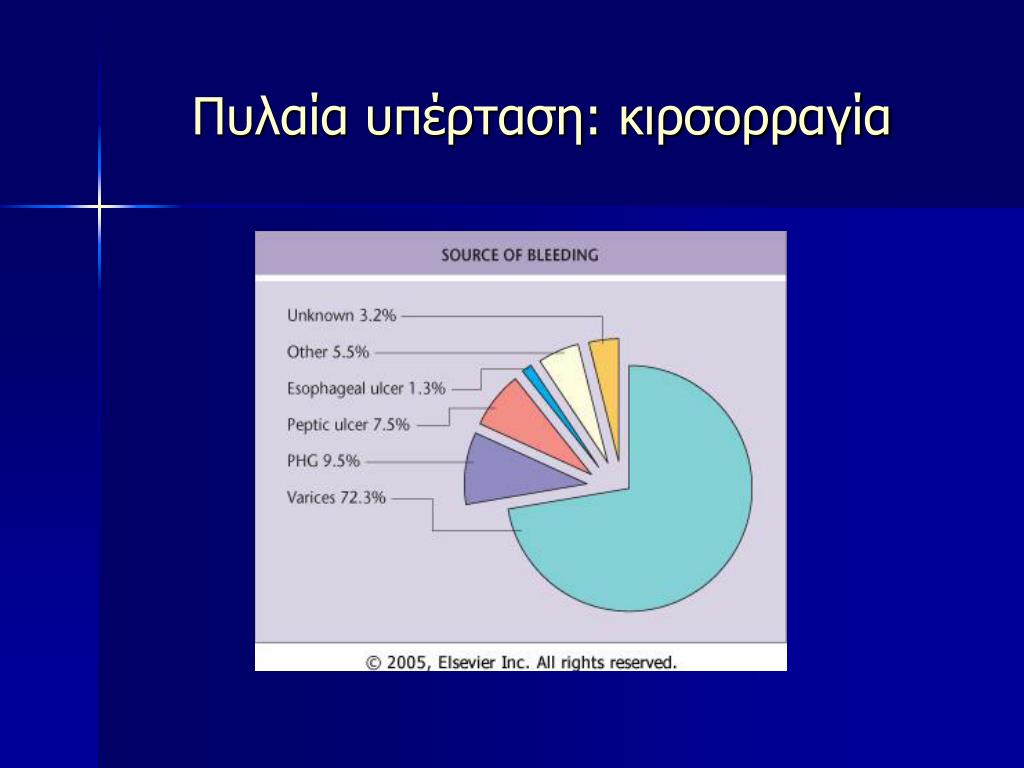 Πυλαία υπέρταση: κιρσορραγία

SOURCE OF BLEEDING

Unknown 3.2%
Other 5.5%
Esophageal ulcer 1.3%
Peptic ulcer 7.5%
PHG 9.5%
Varices 72.3%

© 2005, Elsevier Inc. All rights reserved.